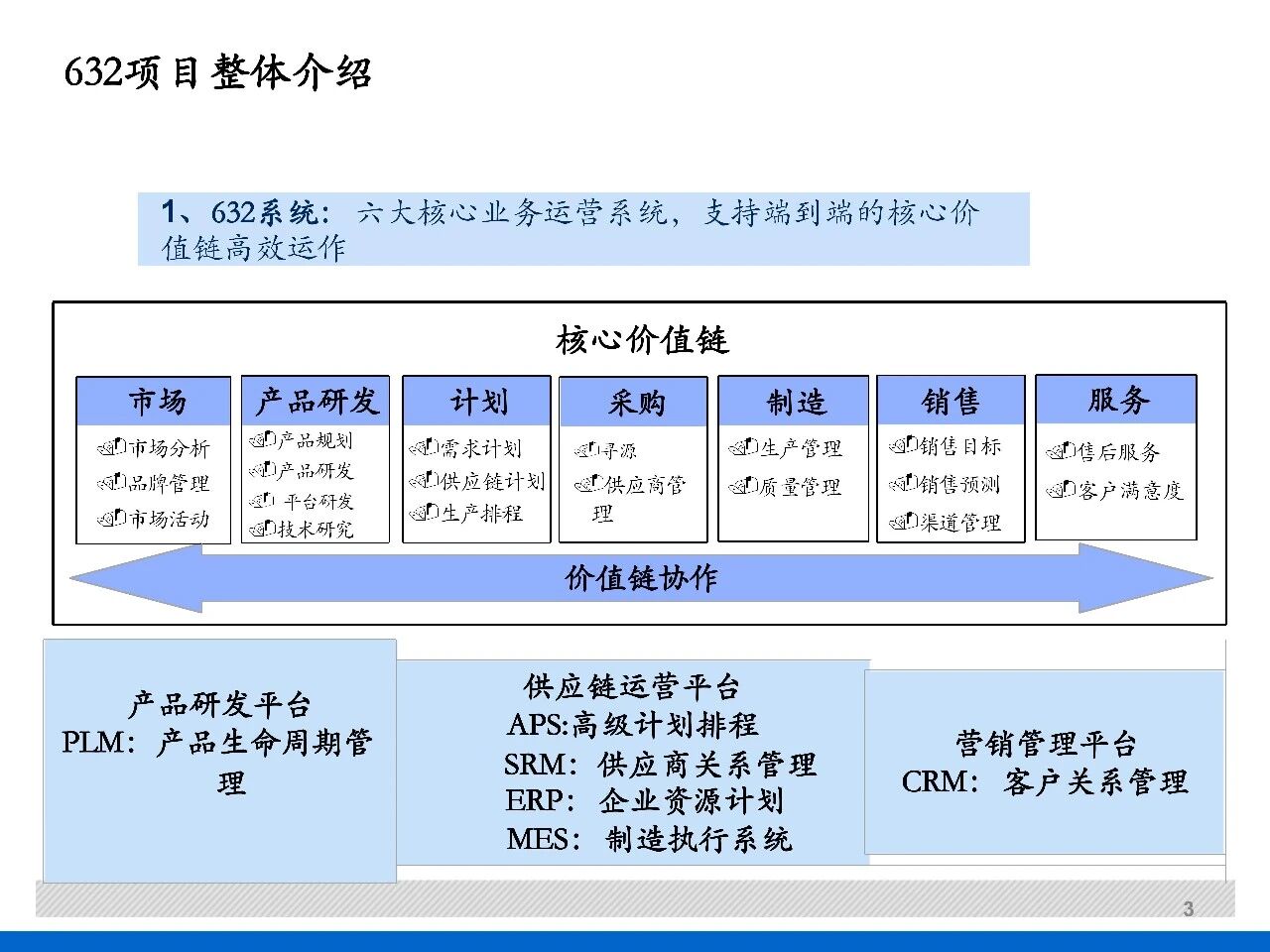 632项目整体介绍

1、632系统：六大核心业务运营系统，支持端到端的核心价值链高效运作

核心价值链

市场
市场分析
品牌管理
市场活动

产品研发
产品规划
产品研发
平台研发
技术研究

计划
需求计划
供应链计划
生产排程

采购
寻源
供应商管理

制造
生产管理
质量管理

销售
销售目标
销售预测
渠道管理

服务
售后服务
客户满意度

价值链协作

产品研发平台
PLM：产品生命周期管理

供应链运营平台
APS:高级计划排程
SRM：供应商关系管理
ERP：企业资源计划
MES：制造执行系统

营销管理平台
CRM：客户关系管理

3